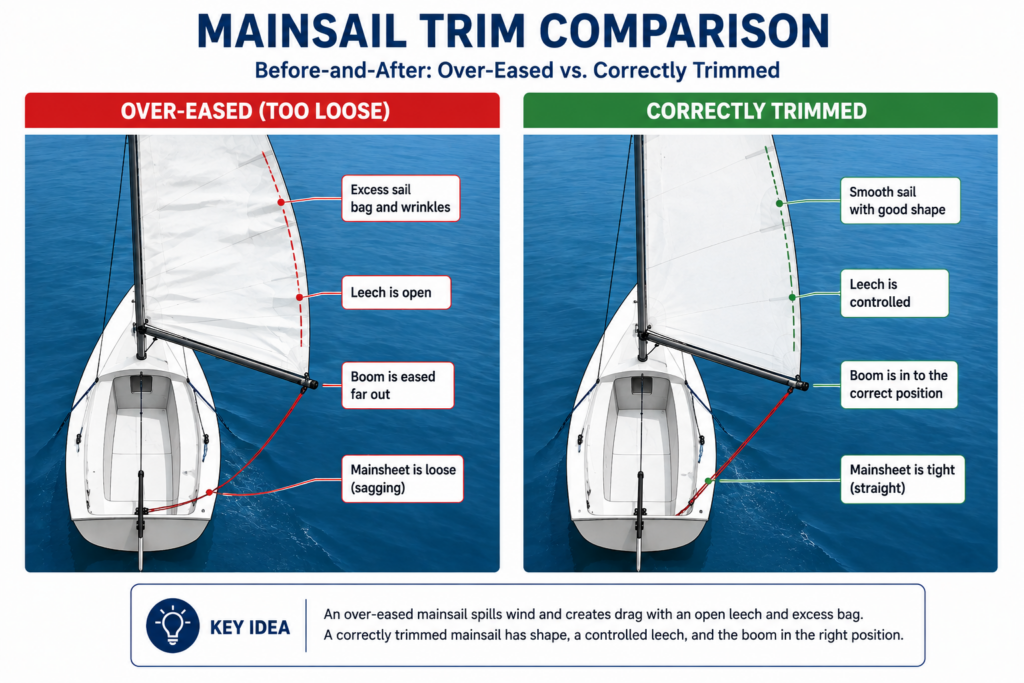 MAINSAIL TRIM COMPARISON

Before-and-After: Over-Eased vs. Correctly Trimmed

OVER-EASED (TOO LOOSE)

Excess sail bag and wrinkles

Leech is open

Boom is eased far out

Mainsheet is loose (sagging)

CORRECTLY TRIMMED

Smooth sail with good shape

Leech is controlled

Boom is in to the correct position

Mainsheet is tight (straight)

KEY IDEA

An over-eased mainsail spills wind and creates drag with an open leech and excess bag. A correctly trimmed mainsail has shape, a controlled leech, and the boom in the right position.